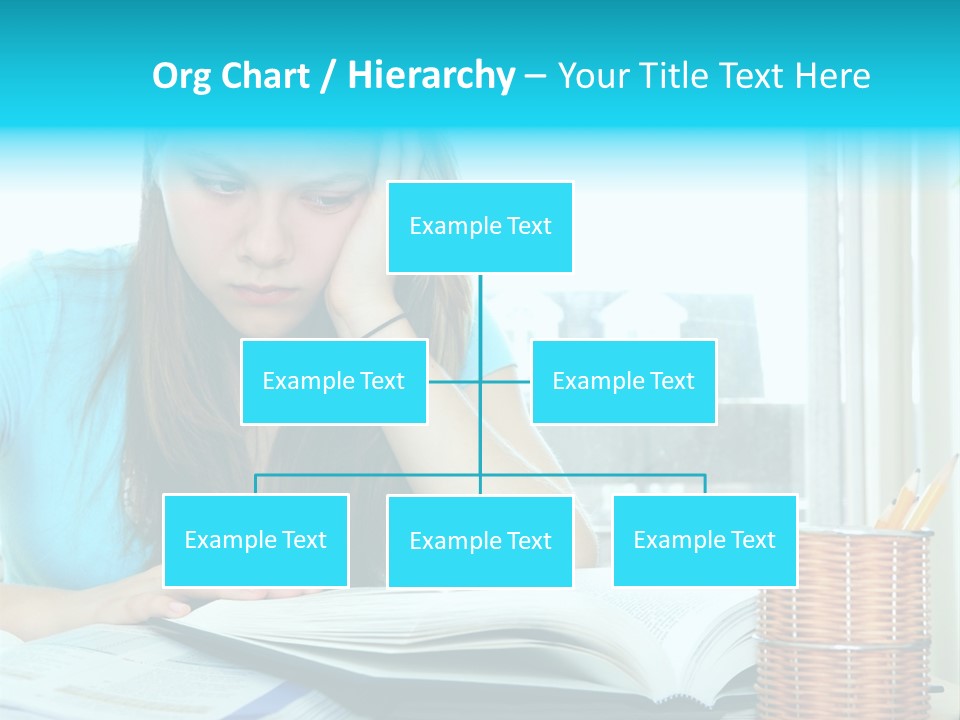 Org Chart / Hierarchy – Your Title Text Here

Example Text

Example Text

Example Text

Example Text

Example Text

Example Text